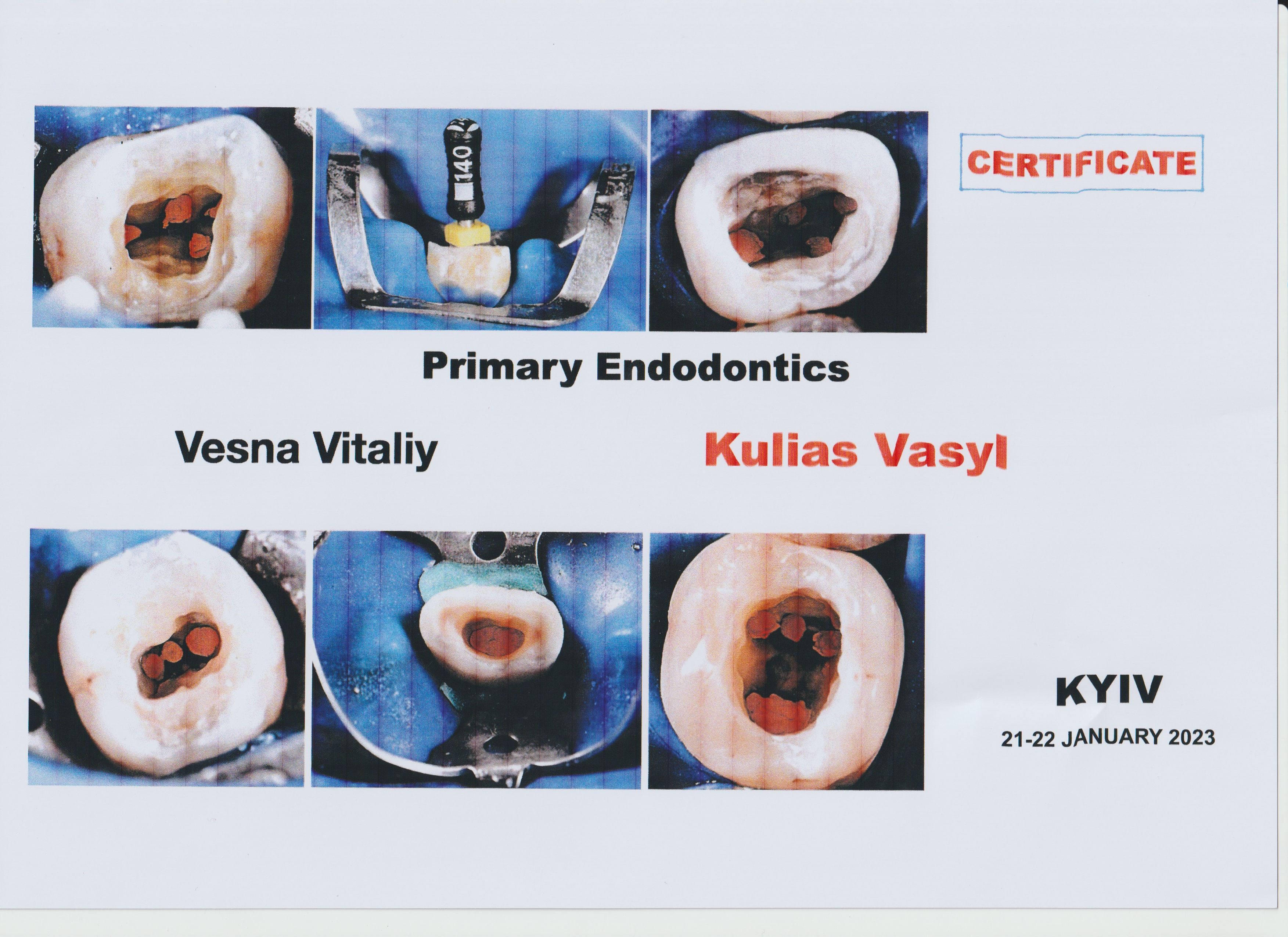 140

CERTIFICATE

Primary Endodontics

Vesna Vitaliy

Kulias Vasyl

KYIV

21-22 JANUARY 2023